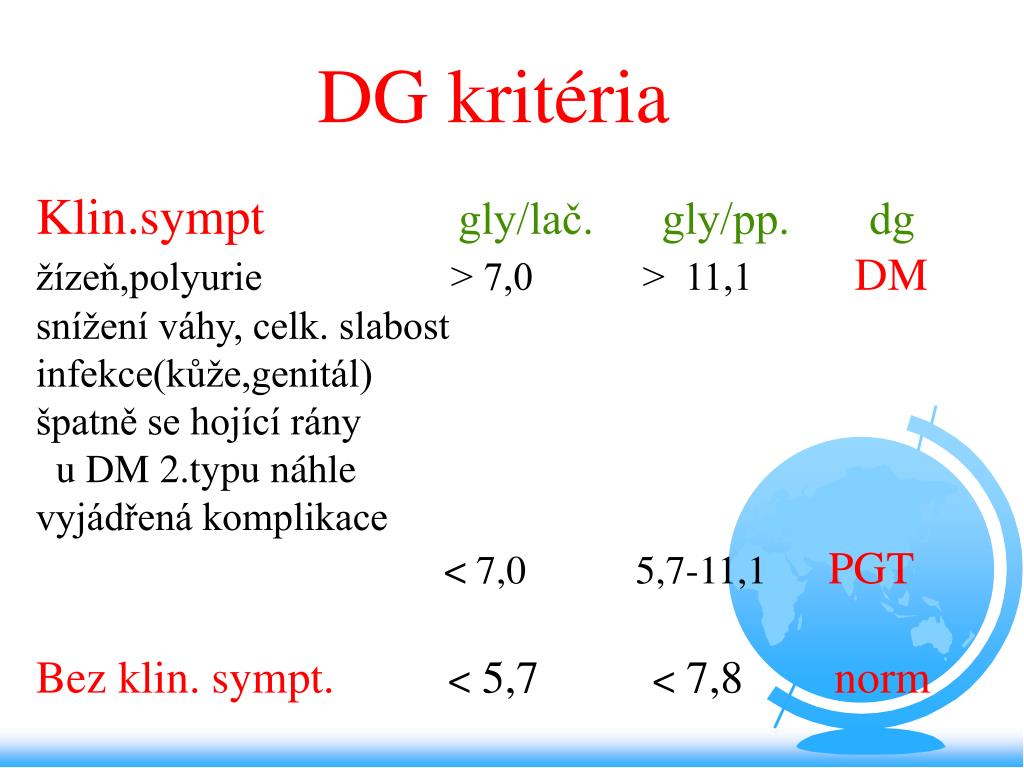 DG kritéria

Klin.sympt gly/lač. gly/pp. dg

žízeň,polyurie > 7,0 > 11,1 DM
snížení váhy, celk. slabost
infekce(kůže,genitál)
špatně se hojící rány
u DM 2.typu náhle
vyjádřená komplikace

< 7,0 5,7-11,1 PGT

Bez klin. sympt. < 5,7 < 7,8 norm